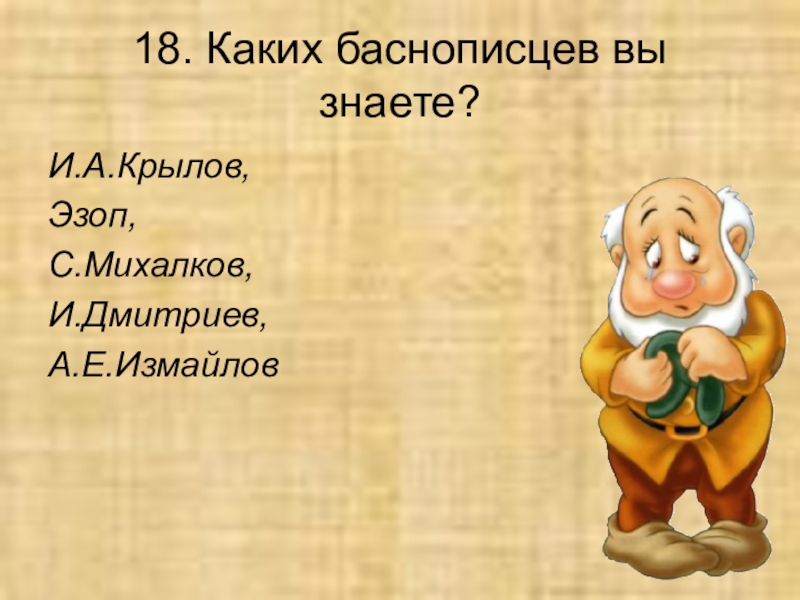 18. Каких баснописцев вы знаете?

И.А.Крылов,
Эзоп,
С.Михалков,
И.Дмитриев,
А.Е.Измайлов